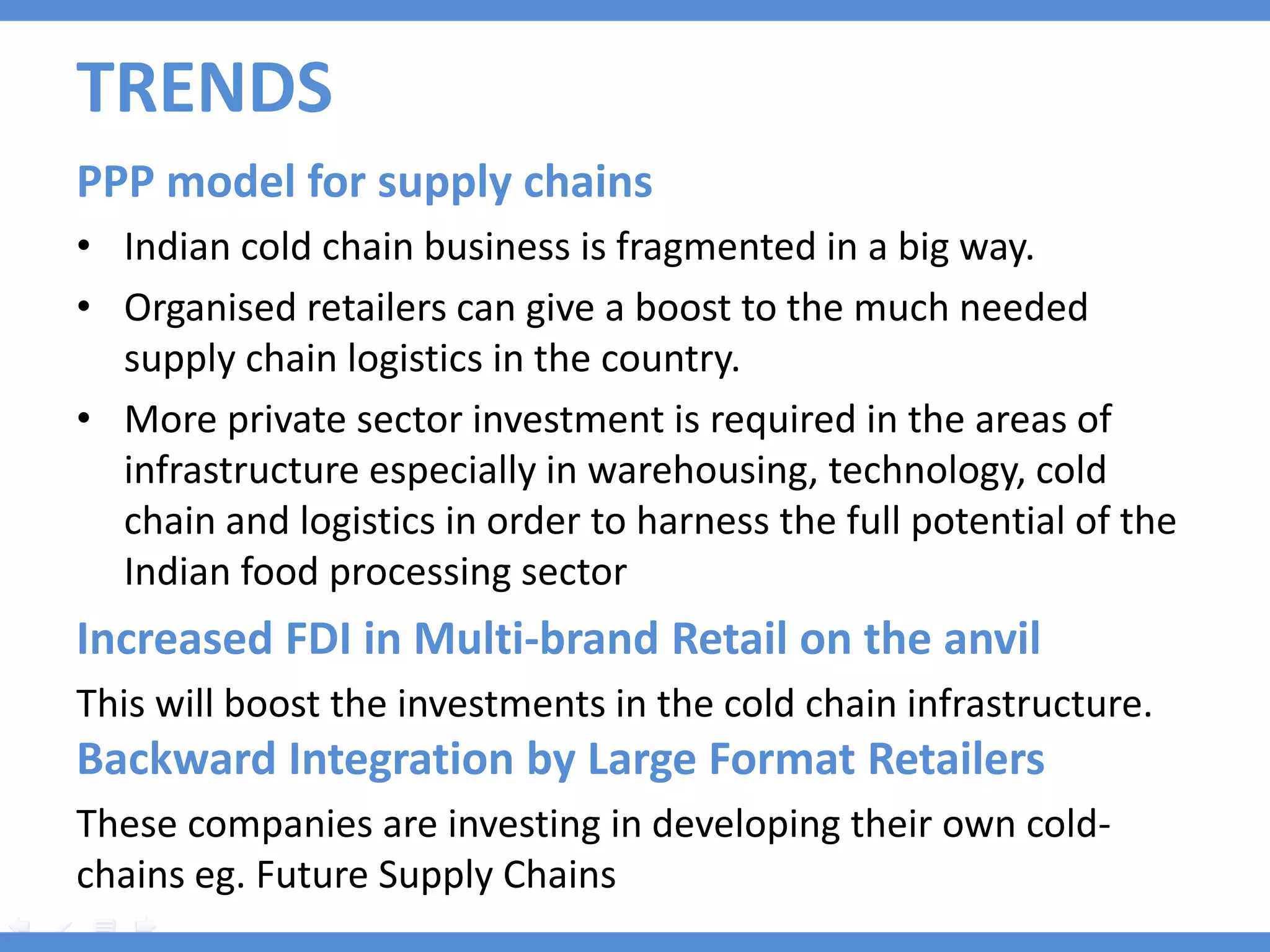 TRENDS

PPP model for supply chains

• Indian cold chain business is fragmented in a big way.
• Organised retailers can give a boost to the much needed supply chain logistics in the country.
• More private sector investment is required in the areas of infrastructure especially in warehousing, technology, cold chain and logistics in order to harness the full potential of the Indian food processing sector

Increased FDI in Multi-brand Retail on the anvil

This will boost the investments in the cold chain infrastructure.

Backward Integration by Large Format Retailers

These companies are investing in developing their own cold-chains eg. Future Supply Chains